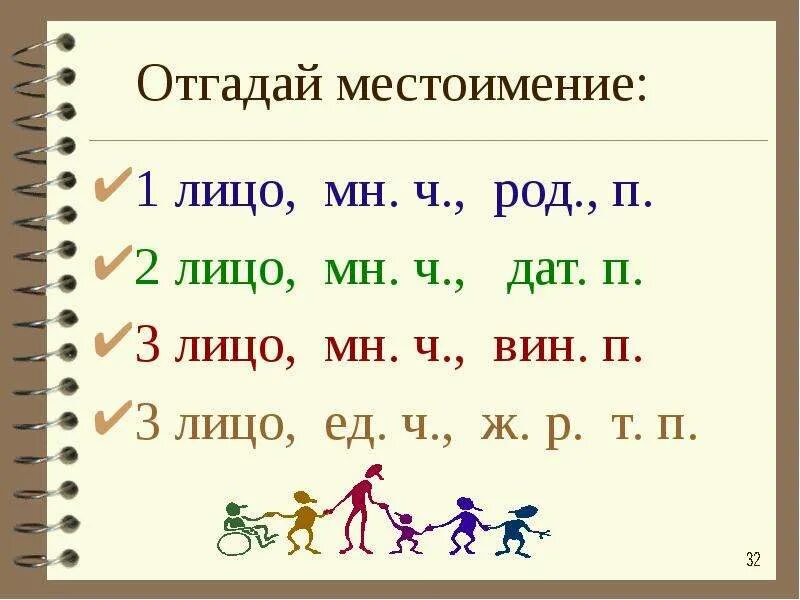 Отгадай местоимение:

✔1 лицо, мн. ч., род., п.

✔2 лицо, мн. ч., дат. п.

✔3 лицо, мн. ч., вин. п.

✔3 лицо, ед. ч., ж. р. т. п.

32